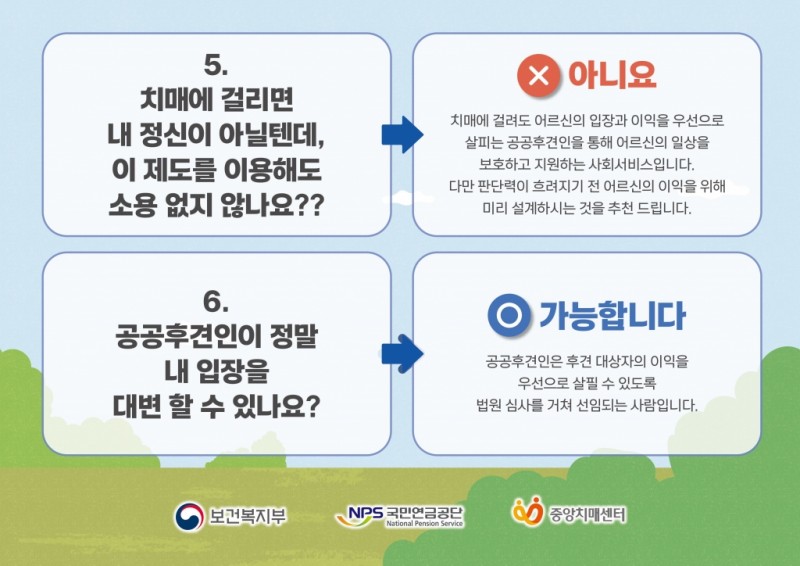 5.
치매에 걸리면
내 정신이 아닐텐데,
이 제도를 이용해도
소용 없지 않나요??

아니요

치매에 걸려도 어르신의 입장과 이익을 우선으로 살피는 공공후견인을 통해 어르신의 일상을 보호하고 지원하는 사회서비스입니다. 다만 판단력이 흐려지기 전 어르신의 이익을 위해 미리 설계하시는 것을 추천 드립니다.

6.
공공후견인이 정말
내 입장을
대변 할 수 있나요?

가능합니다

공공후견인은 후견 대상자의 이익을 우선으로 살필 수 있도록 법원 심사를 거쳐 선임되는 사람입니다.

보건복지부

NPS 국민연금공단
National Pension Service

중앙치매센터